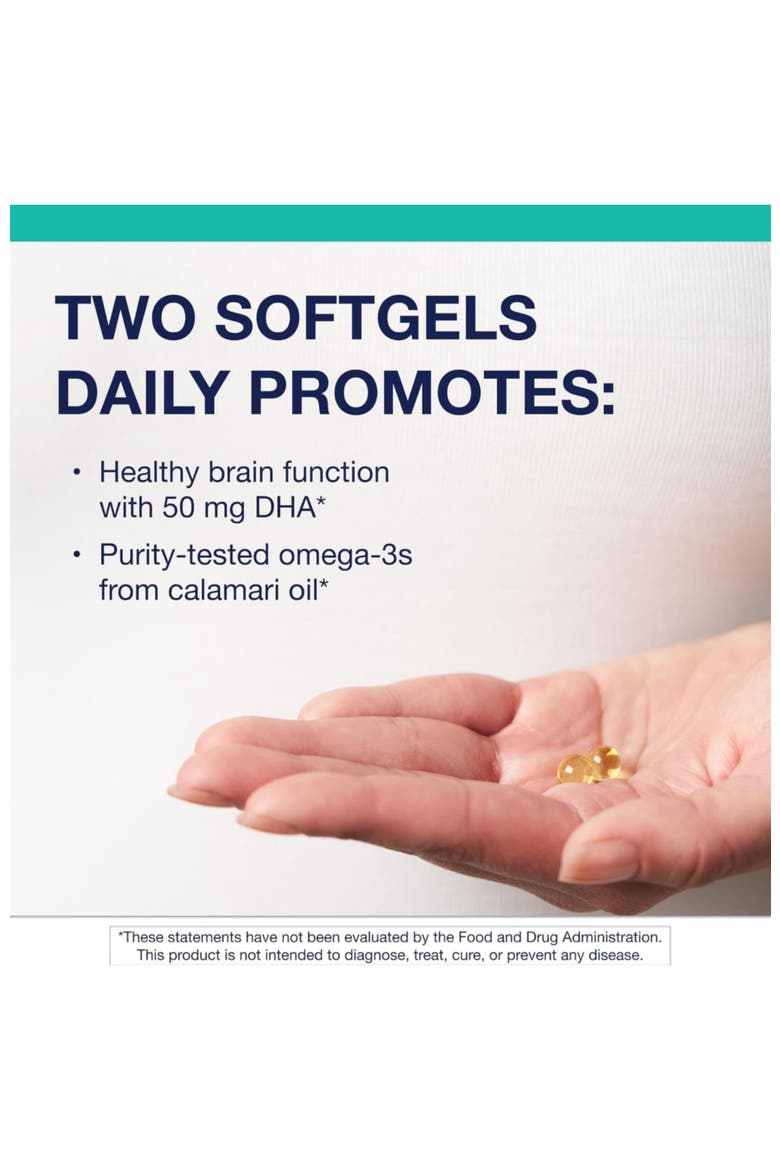 TWO SOFTGELS DAILY PROMOTES:

• Healthy brain function with 50 mg DHA*

• Purity-tested omega-3s from calamari oil*

*These statements have not been evaluated by the Food and Drug Administration. This product is not intended to diagnose, treat, cure, or prevent any disease.